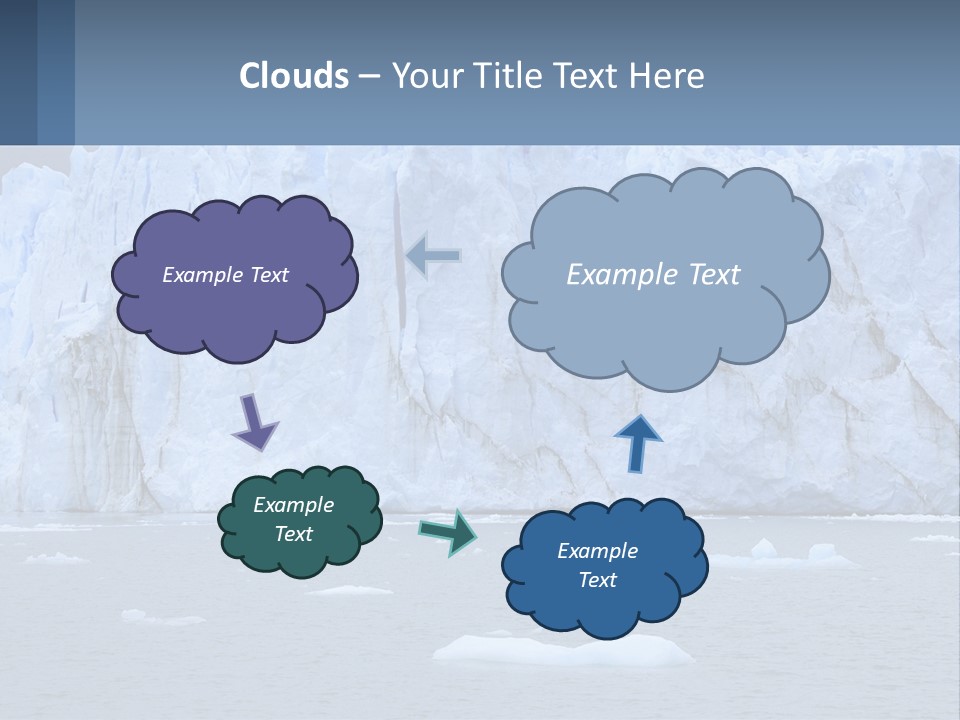 Clouds – Your Title Text Here

Example Text

Example Text

Example Text

Example Text